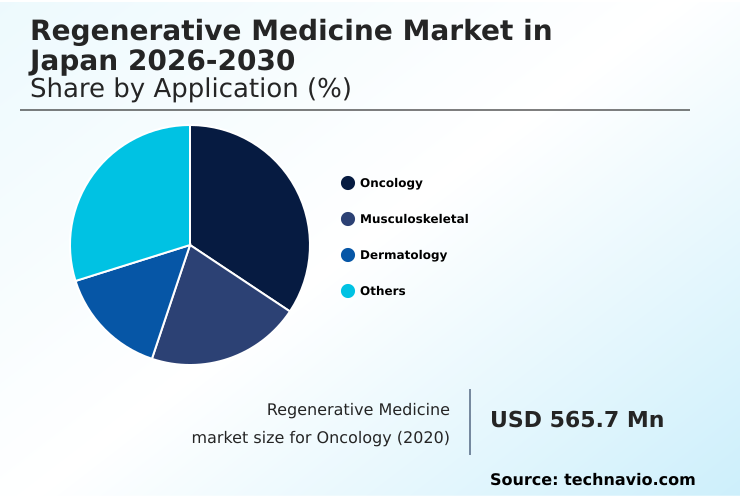 Regenerative Medicine Market in Japan 2026-2030
Share by Application (%)

Oncology
Musculoskeletal
Dermatology
Others

Regenerative Medicine market size for Oncology (2020)

USD 565.7 Mn

Source: technavio.com